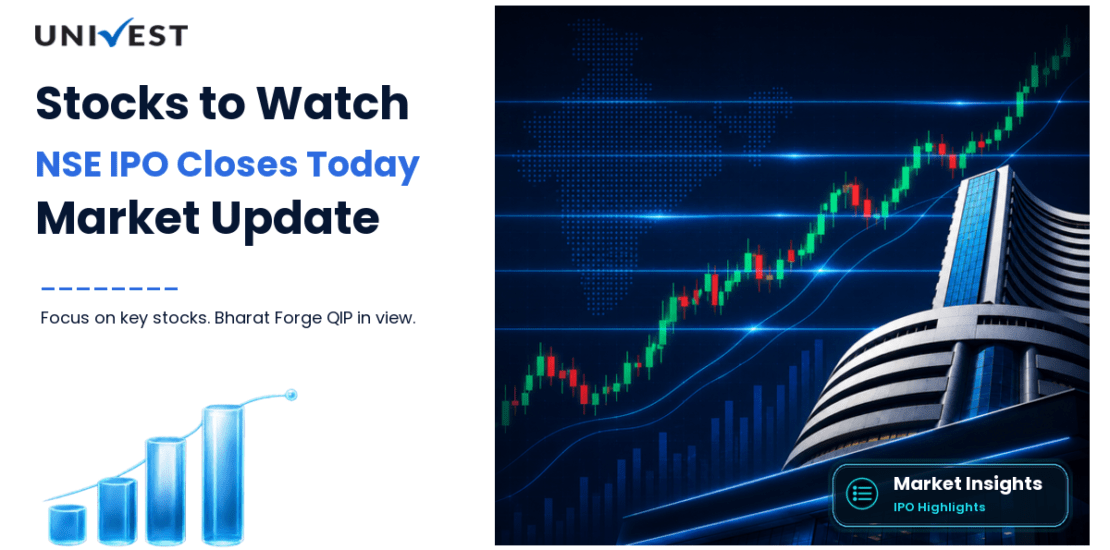 UNIVEST

Stocks to Watch
NSE IPO Closes Today
Market Update

Focus on key stocks. Bharat Forge QIP in view.

Market Insights
IPO Highlights